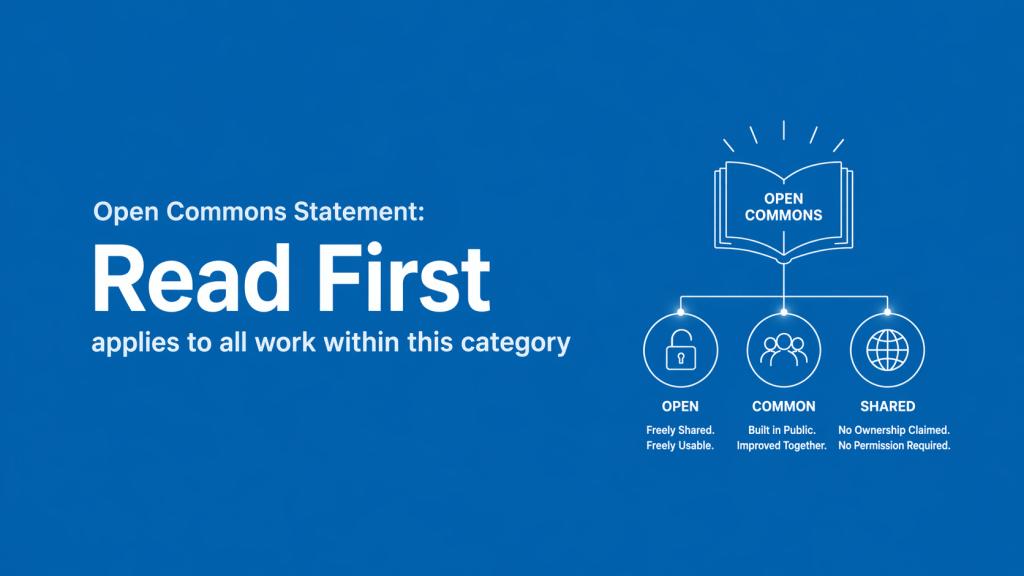 Open Commons Statement:

Read First

applies to all work within this category

OPEN COMMONS

OPEN
Freely Shared.
Freely Usable.

COMMON
Built in Public.
Improved Together.

SHARED
No Ownership Claimed.
No Permission Required.